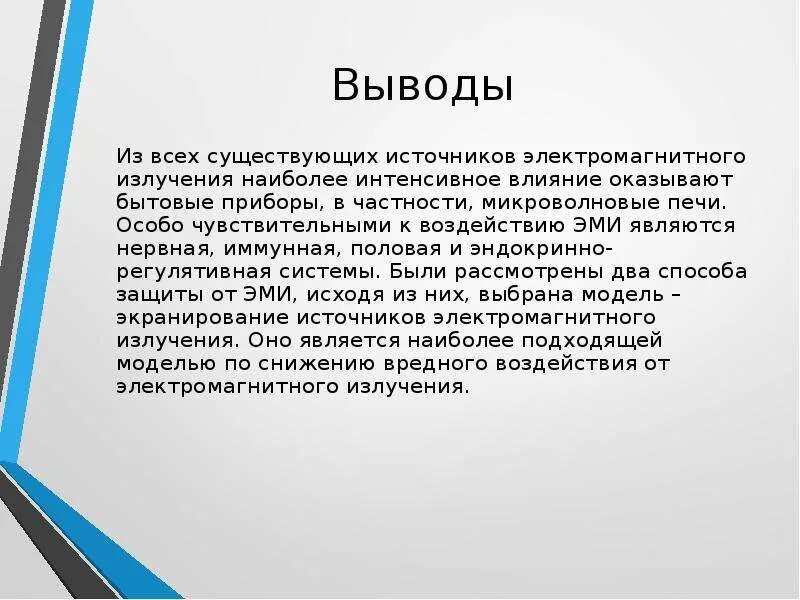 Выводы

Из всех существующих источников электромагнитного излучения наиболее интенсивное влияние оказывают бытовые приборы, в частности, микроволновые печи. Особо чувствительными к воздействию ЭМИ являются нервная, иммунная, половая и эндокринно-регулятивная системы. Были рассмотрены два способа защиты от ЭМИ, исходя из них, выбрана модель – экранирование источников электромагнитного излучения. Оно является наиболее подходящей моделью по снижению вредного воздействия от электромагнитного излучения.